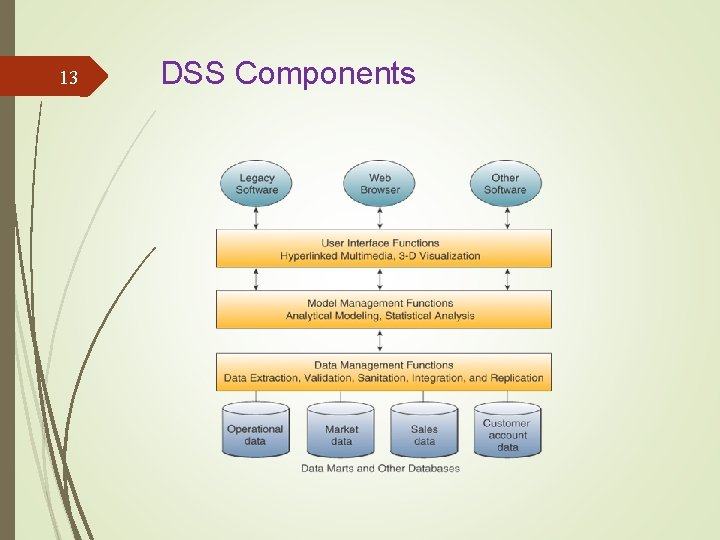 13

DSS Components

Legacy Software

Web Browser

Other Software

User Interface Functions
Hyperlinked Multimedia, 3-D Visualization

Model Management Functions
Analytical Modeling, Statistical Analysis

Data Management Functions
Data Extraction, Validation, Sanitation, Integration, and Replication

Operational data

Market data

Sales data

Customer account data

Data Marts and Other Databases